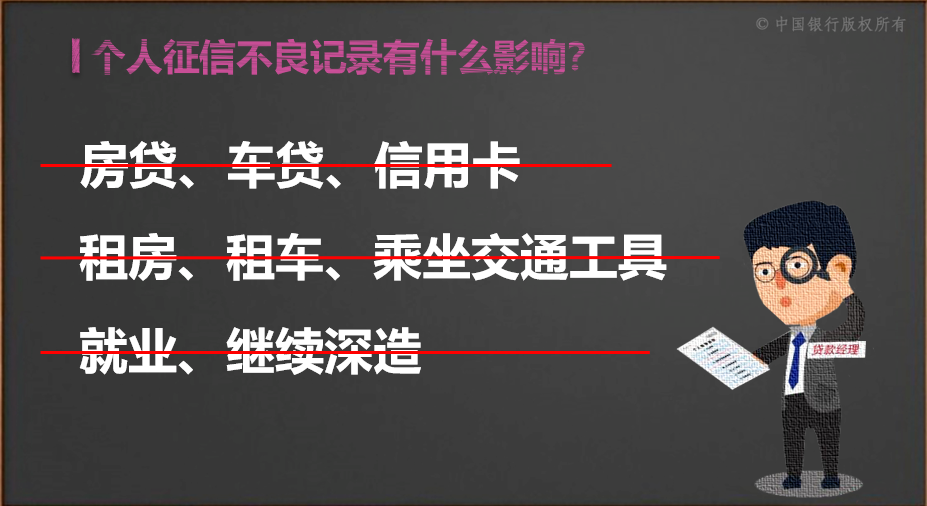 © 中国银行版权所有

个人征信不良记录有什么影响?

房贷、车贷、信用卡

租房、租车、乘坐交通工具

就业、继续深造

贷款经理